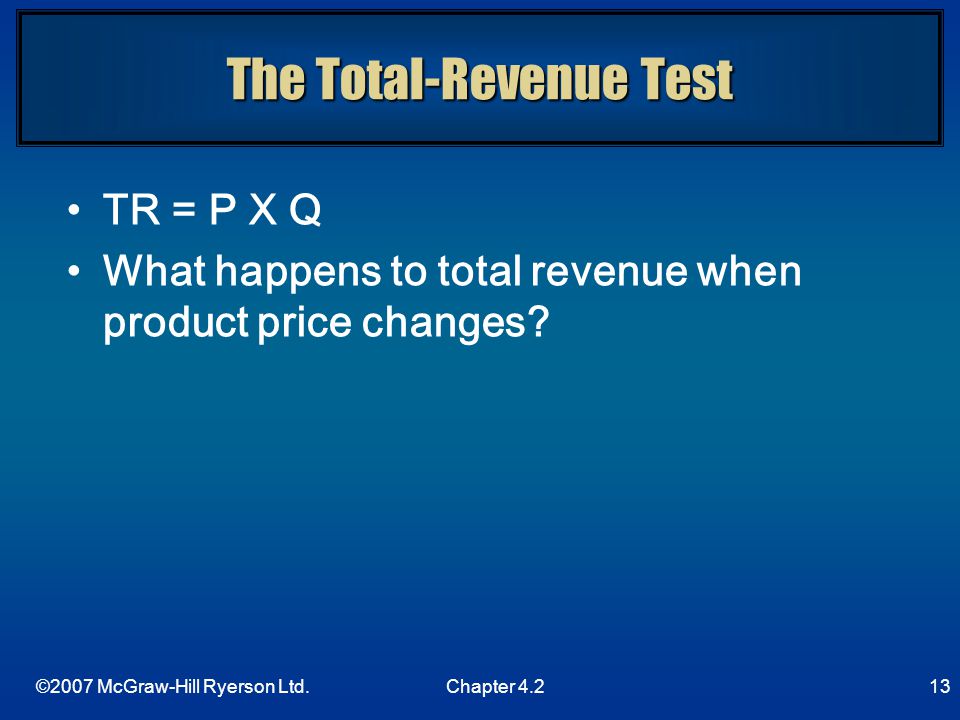 The Total-Revenue Test

• TR = P X Q
• What happens to total revenue when product price changes?

©2007 McGraw-Hill Ryerson Ltd.

Chapter 4.2

13